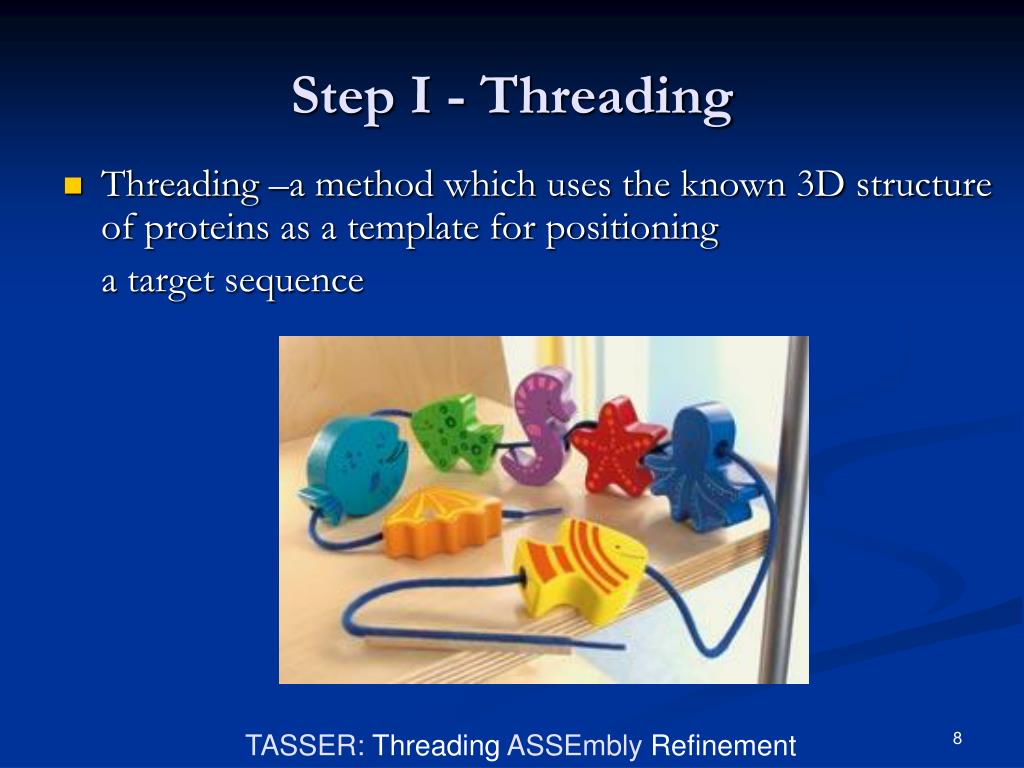 Step I - Threading

Threading –a method which uses the known 3D structure of proteins as a template for positioning
a target sequence

TASSER: Threading ASSEmbly Refinement

8